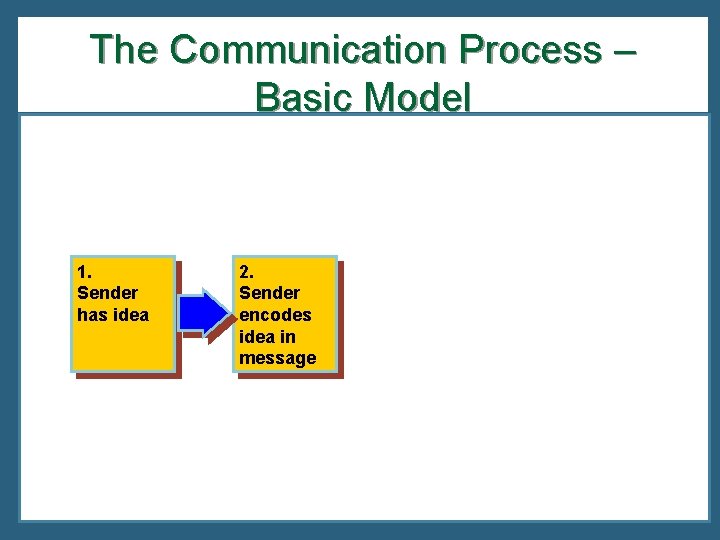 The Communication Process – Basic Model

1.
Sender has idea

2.
Sender encodes idea in message